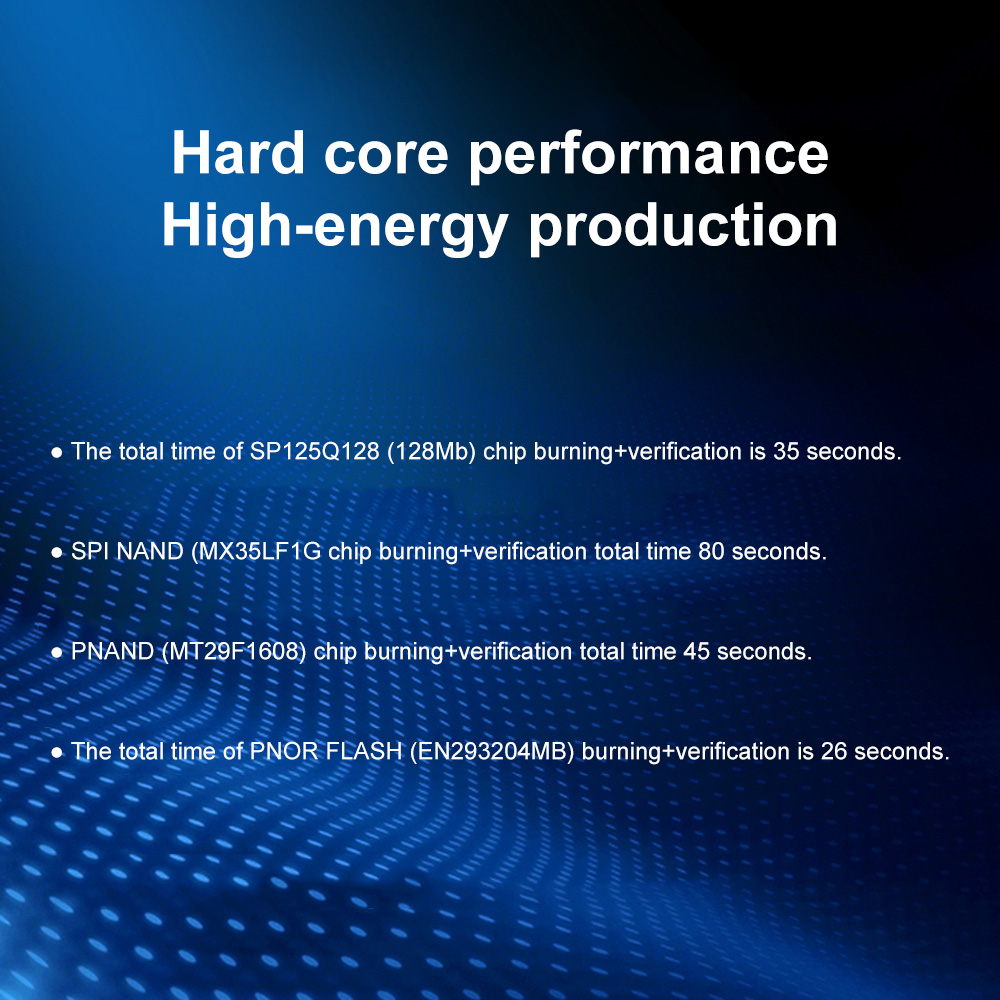 Hard core performance
High-energy production

● The total time of SP125Q128 (128Mb) chip burning+verification is 35 seconds.

● SPI NAND (MX35LF1G chip burning+verification total time 80 seconds.

● PNAND (MT29F1608) chip burning+verification total time 45 seconds.

● The total time of PNOR FLASH (EN293204MB) burning+verification is 26 seconds.